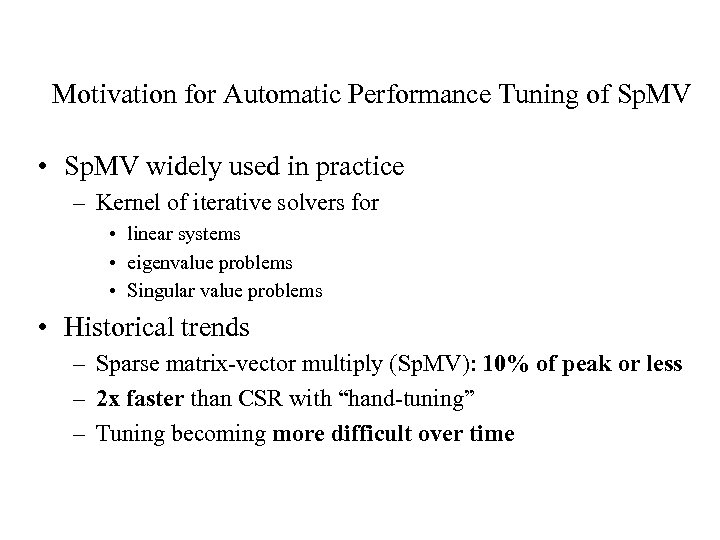 Motivation for Automatic Performance Tuning of SpMV

• SpMV widely used in practice
– Kernel of iterative solvers for
• linear systems
• eigenvalue problems
• Singular value problems

• Historical trends
– Sparse matrix-vector multiply (SpMV): 10% of peak or less
– 2x faster than CSR with “hand-tuning”
– Tuning becoming more difficult over time